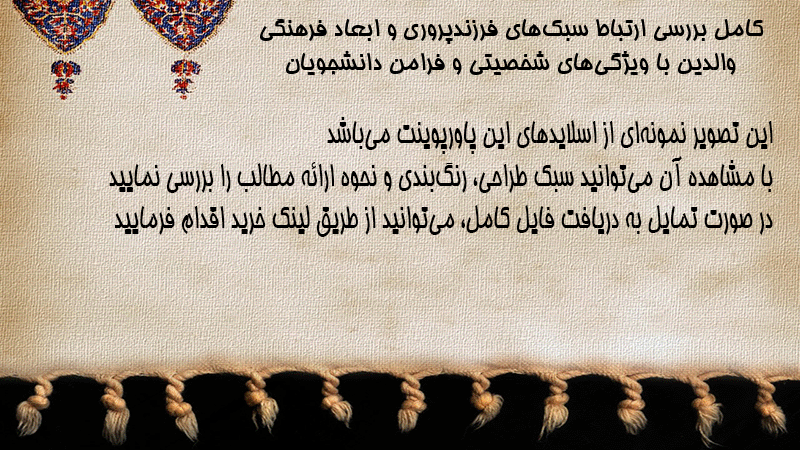 کامل بررسی ارتباط سبک‌های فرزندپروری و ابعاد فرهنگی والدین با ویژگی‌های شخصیتی و فرامن دانشجویان

این تصویر نمونه‌ای از اسلایدهای این پاورپوینت می‌باشد
با مشاهده آن می‌توانید سبک طراحی، رنگ‌بندی و نحوه ارائه مطالب را بررسی نمایید
در صورت تمایل به دریافت فایل کامل، می‌توانید از طریق لینک خرید اقدام فرمایید